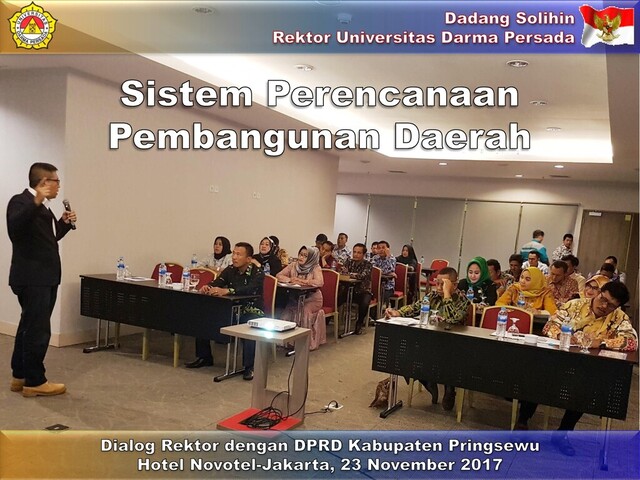 Dadang Solihin
Rektor Universitas Darma Persada

Sistem Perencanaan Pembangunan Daerah

Dialog Rektor dengan DPRD Kabupaten Pringsewu
Hotel Novotel-Jakarta, 23 November 2017